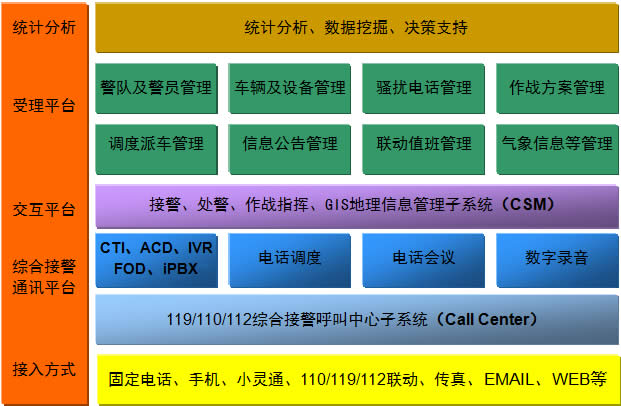 统计分析

受理平台

交互平台

综合接警通讯平台

接入方式

统计分析、数据挖掘、决策支持

警队及警员管理

车辆及设备管理

骚扰电话管理

作战方案管理

调度派车管理

信息公告管理

联动值班管理

气象信息等管理

接警、处警、作战指挥、GIS地理信息管理子系统（CSM）

CTI、ACD、IVR FOD、iPBX

电话调度

电话会议

数字录音

119/110/112综合接警呼叫中心子系统（Call Center）

固定电话、手机、小灵通、110/119/112联动、传真、EMAIL、WEB等